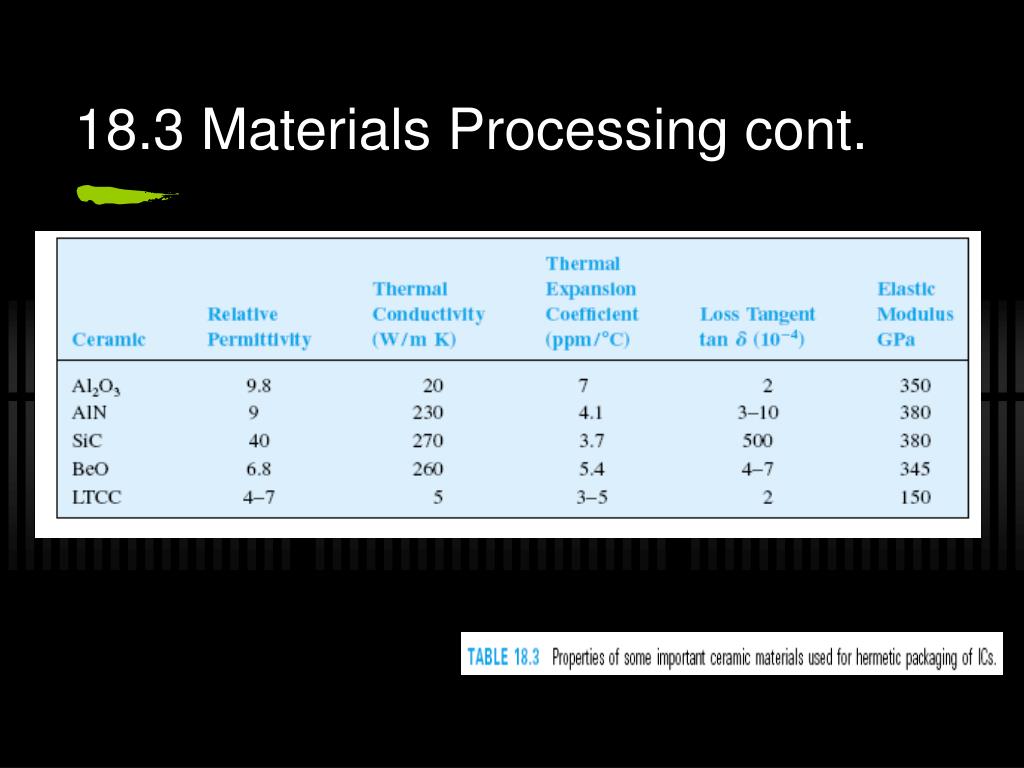 18.3 Materials Processing cont.

| Ceramic | Relative Permittivity | Thermal Conductivity (W/m K) | Thermal Expansion Coefficient (ppm/°C) | Loss Tangent tan $\delta$ ($10^{-4}$) | Elastic Modulus GPa |
|---|---|---|---|---|---|
| $Al_2O_3$ | 9.8 | 20 | 7 | 2 | 350 |
| AlN | 9 | 230 | 4.1 | 3–10 | 380 |
| SiC | 40 | 270 | 3.7 | 500 | 380 |
| BeO | 6.8 | 260 | 5.4 | 4–7 | 345 |
| LTCC | 4–7 | 5 | 3–5 | 2 | 150 |

TABLE 18.3 Properties of some important ceramic materials used for hermetic packaging of ICs.